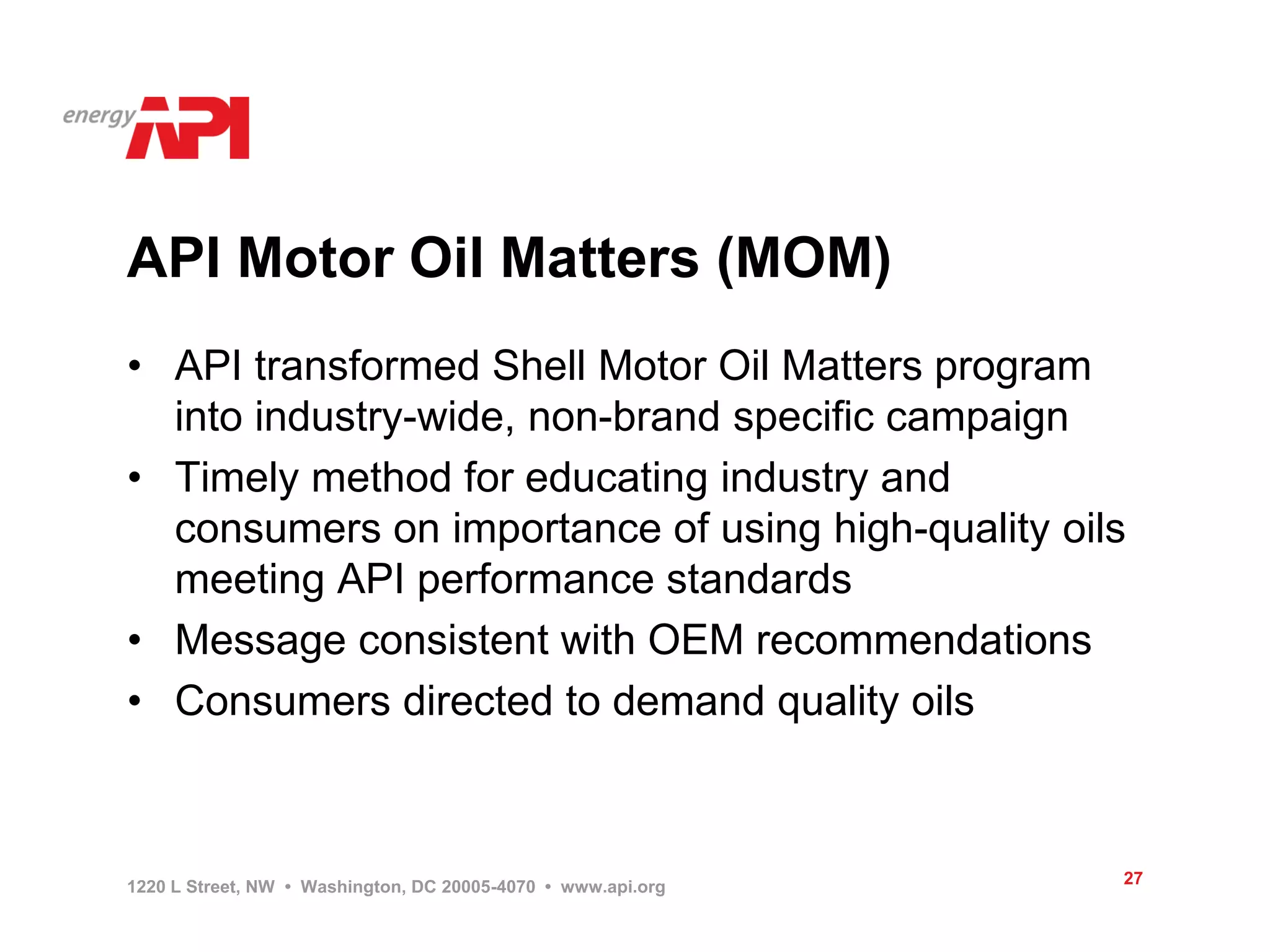 energy API

API Motor Oil Matters (MOM)

• API transformed Shell Motor Oil Matters program into industry-wide, non-brand specific campaign
• Timely method for educating industry and consumers on importance of using high-quality oils meeting API performance standards
• Message consistent with OEM recommendations
• Consumers directed to demand quality oils

1220 L Street, NW • Washington, DC 20005-4070 • www.api.org

27